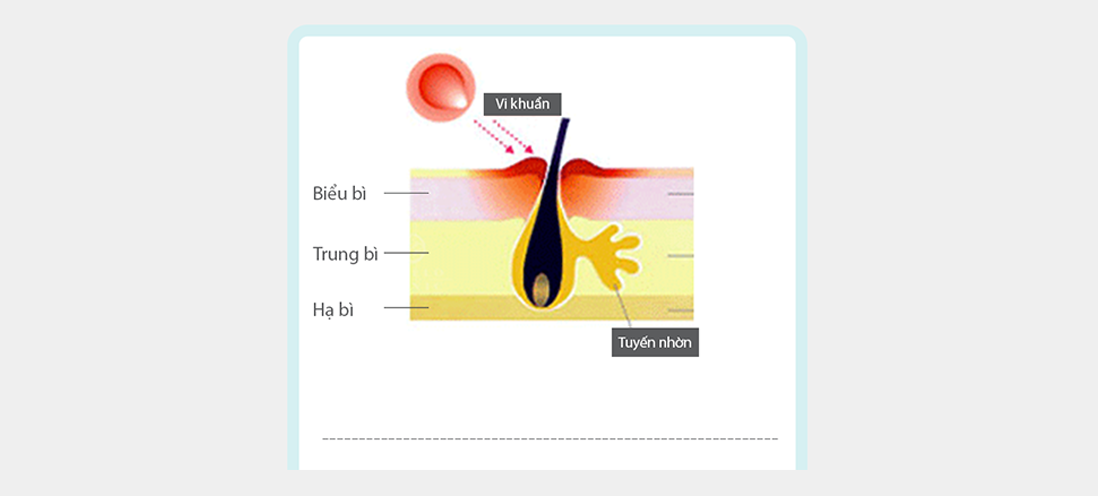 Vi khuẩn

Biểu bì

Trung bì

Hạ bì

Tuyến nhờn